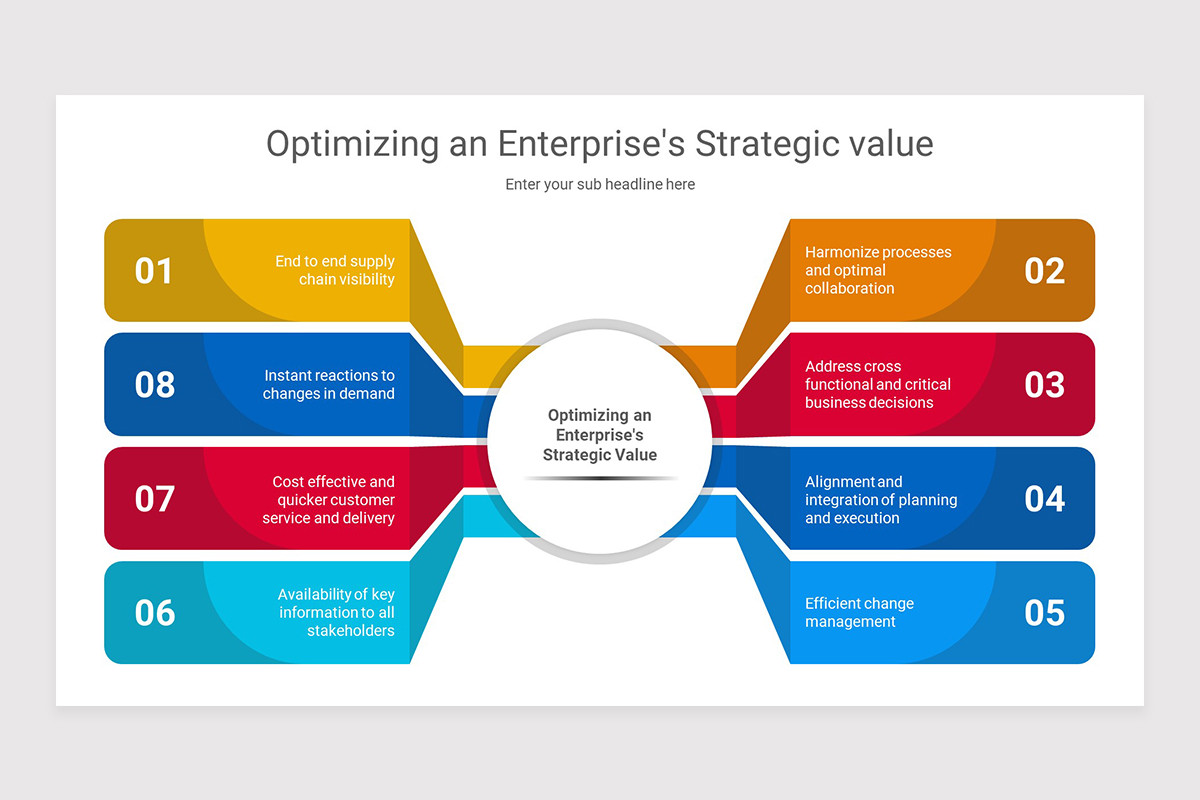 Optimizing an Enterprise's Strategic value

Enter your sub headline here

01 End to end supply chain visibility

08 Instant reactions to changes in demand

07 Cost effective and quicker customer service and delivery

06 Availability of key information to all stakeholders

Optimizing an Enterprise's Strategic Value

Harmonize processes and optimal collaboration 02

Address cross functional and critical business decisions 03

Alignment and integration of planning and execution 04

Efficient change management 05